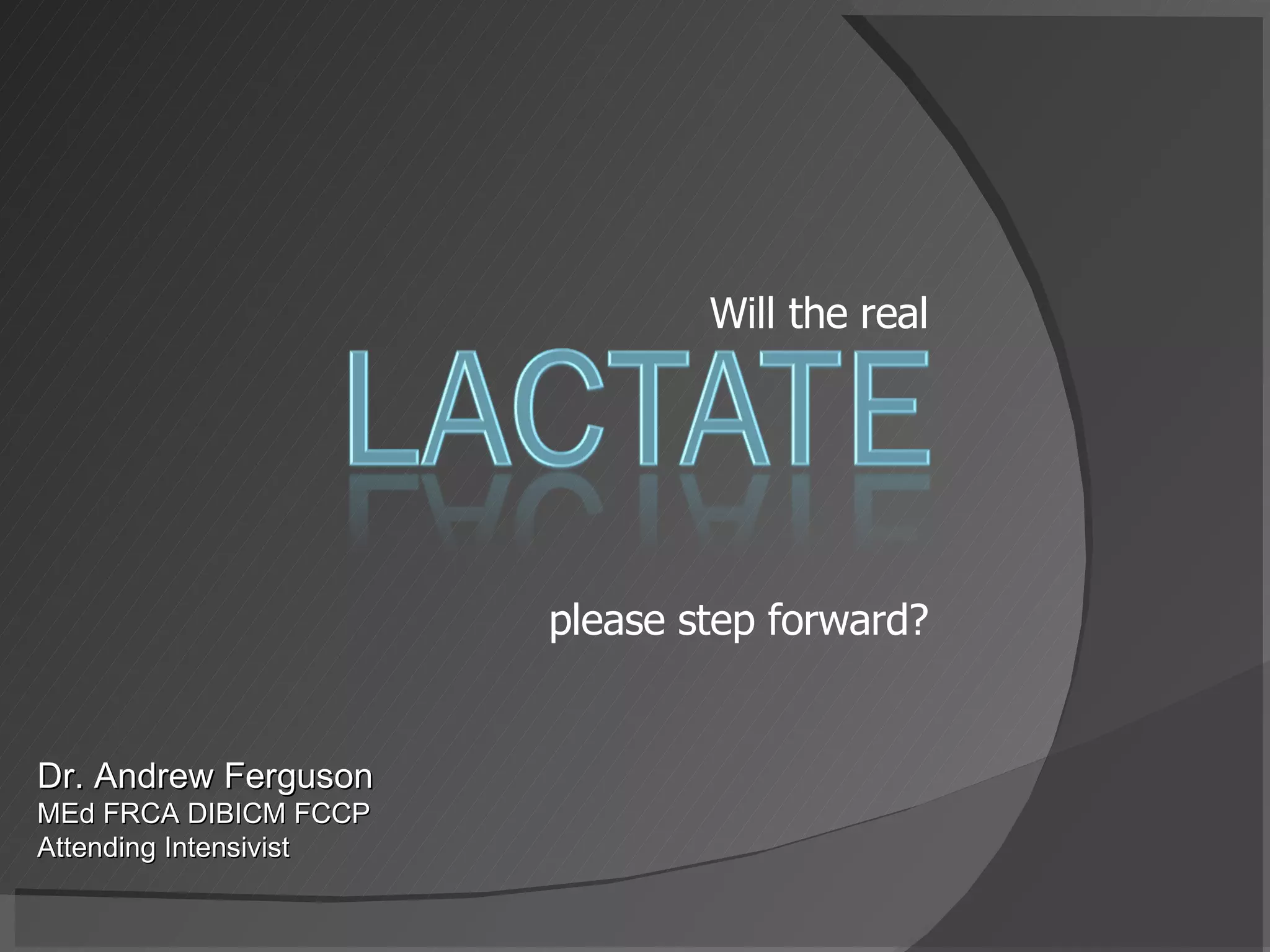 Will the real

LACTATE

please step forward?

Dr. Andrew Ferguson
MEd FRCA DIBICM FCCP
Attending Intensivist